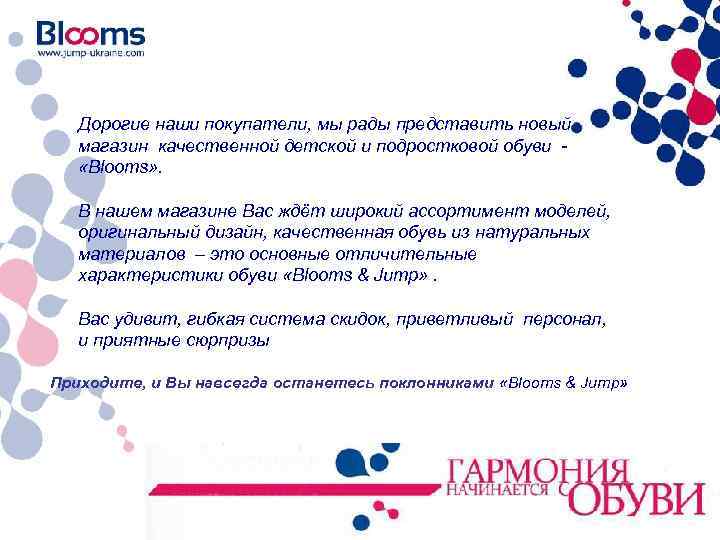 Blooms
www.jump-ukraine.com

Дорогие наши покупатели, мы рады представить новый магазин качественной детской и подростковой обуви - «Blooms».

В нашем магазине Вас ждёт широкий ассортимент моделей, оригинальный дизайн, качественная обувь из натуральных материалов – это основные отличительные характеристики обуви «Blooms & Jump» .

Вас удивит, гибкая система скидок, приветливый персонал, и приятные сюрпризы

Приходите, и Вы навсегда останетесь поклонниками «Blooms & Jump»

ГАРМОНИЯ НАЧИНАЕТСЯ С ОБУВИ